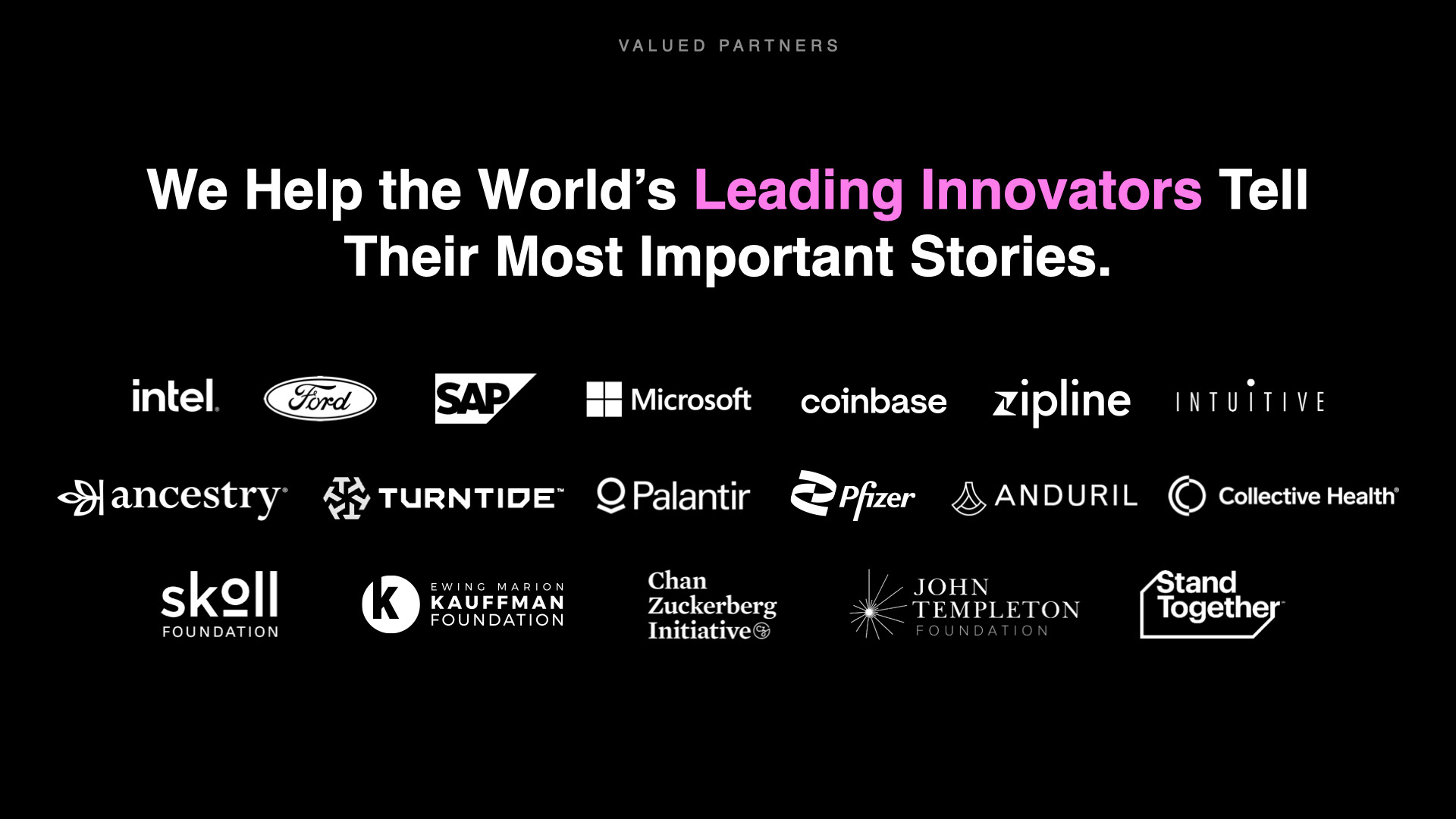 VALUED PARTNERS

We Help the World's Leading Innovators Tell Their Most Important Stories.

intel. Ford SAP Microsoft coinbase zipline INTUITIVE

ancestry TURNTIDE Palantir Pfizer ANDURIL Collective Health

skoll FOUNDATION

K EWING MARION KAUFFMAN FOUNDATION

Chan Zuckerberg Initiative

JOHN TEMPLETON FOUNDATION

Stand Together